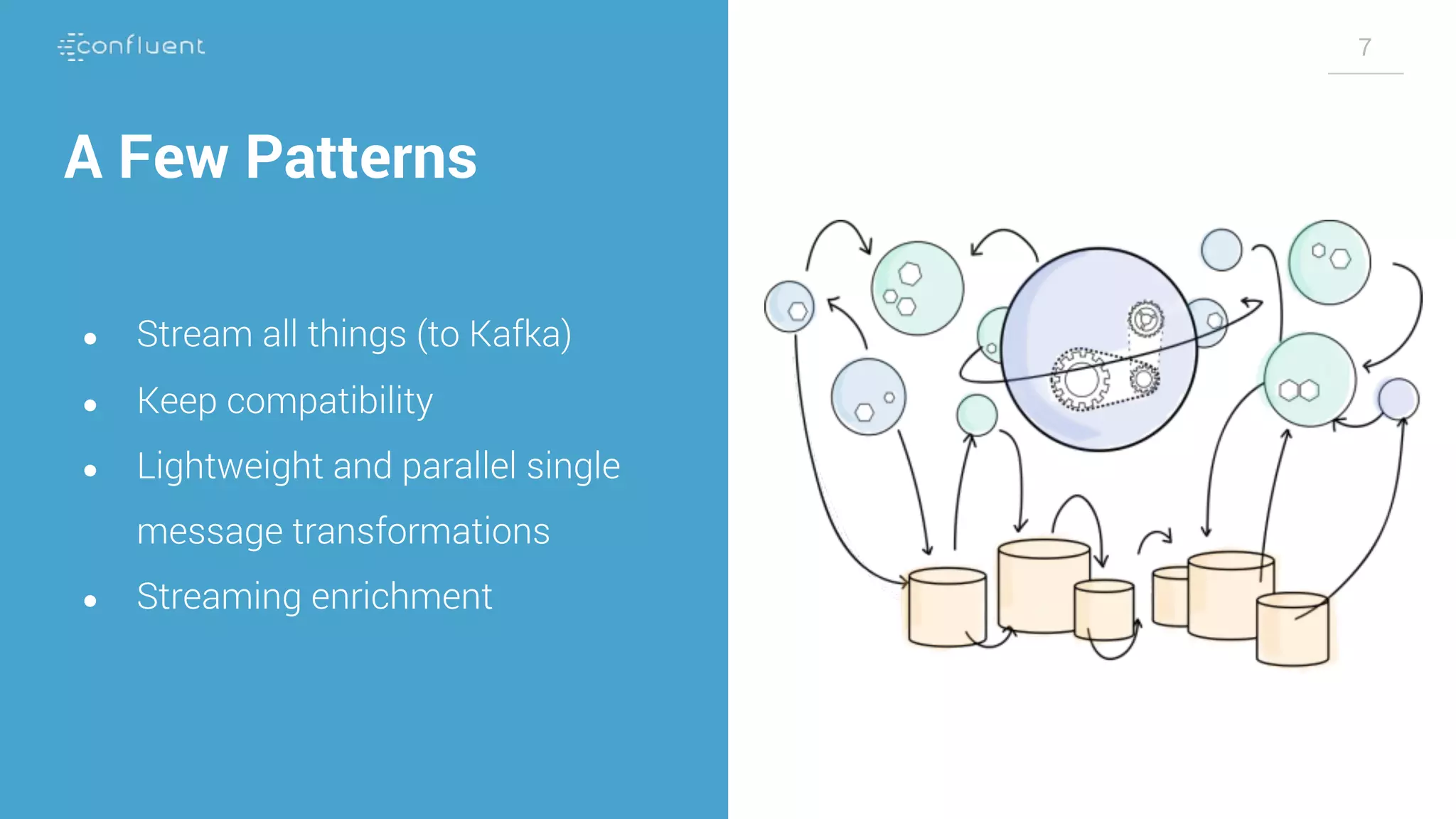 confluent

7

A Few Patterns

- Stream all things (to Kafka)
- Keep compatibility
- Lightweight and parallel single message transformations
- Streaming enrichment